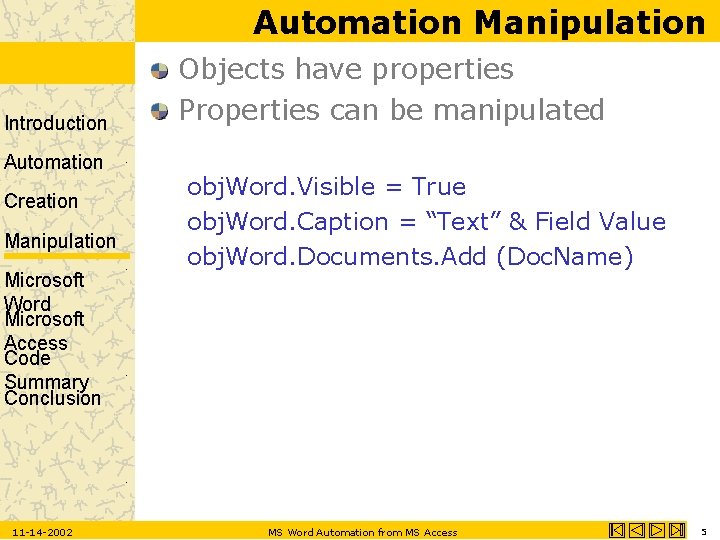 Automation Manipulation

Introduction
Automation
Creation
Manipulation
Microsoft Word
Microsoft Access
Code
Summary
Conclusion

Objects have properties
Properties can be manipulated

objWord.Visible = True
objWord.Caption = “Text” & Field Value
objWord.Documents.Add (DocName)

11-14-2002
MS Word Automation from MS Access
5